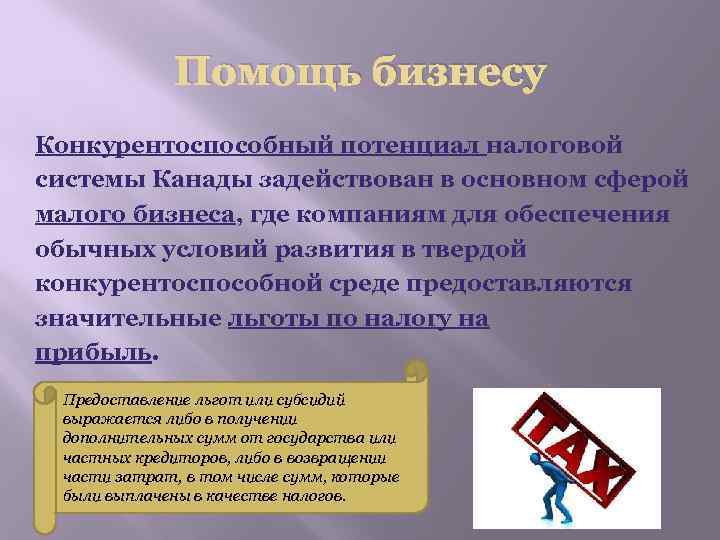 Помощь бизнесу

Конкурентоспособный потенциал налоговой системы Канады задействован в основном сферой малого бизнеса, где компаниям для обеспечения обычных условий развития в твердой конкурентоспособной среде предоставляются значительные льготы по налогу на прибыль.

Предоставление льгот или субсидий выражается либо в получении дополнительных сумм от государства или частных кредиторов, либо в возвращении части затрат, в том числе сумм, которые были выплачены в качестве налогов.

TAX